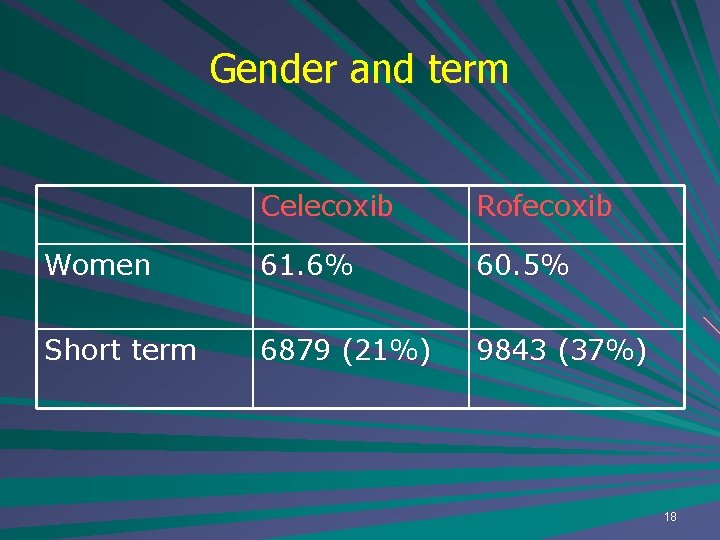 Gender and term

| | Celecoxib | Rofecoxib |
|---|---|---|
| Women | 61.6% | 60.5% |
| Short term | 6879 (21%) | 9843 (37%) |

18